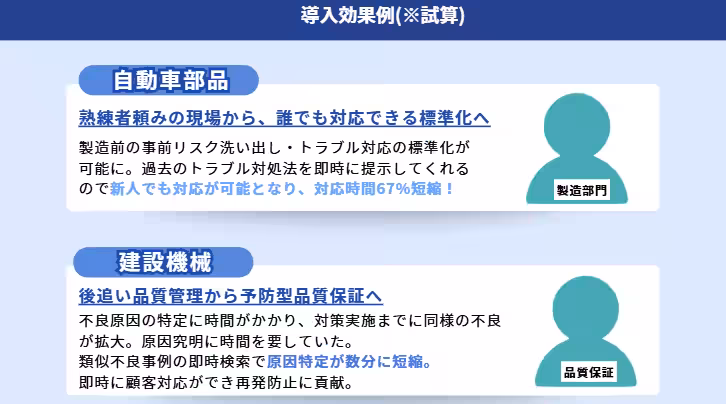 導入効果例(※試算)

自動車部品

熟練者頼みの現場から、誰でも対応できる標準化へ

製造前の事前リスク洗い出し・トラブル対応の標準化が可能に。過去のトラブル対処法を即時に提示してくれるので新人でも対応が可能となり、対応時間67%短縮！

製造部門

建設機械

後追い品質管理から予防型品質保証へ

不良原因の特定に時間がかかり、対策実施までに同様の不良が拡大。原因究明に時間を要していた。
類似不良事例の即時検索で原因特定が数分に短縮。
即時に顧客対応ができ再発防止に貢献。

品質保証